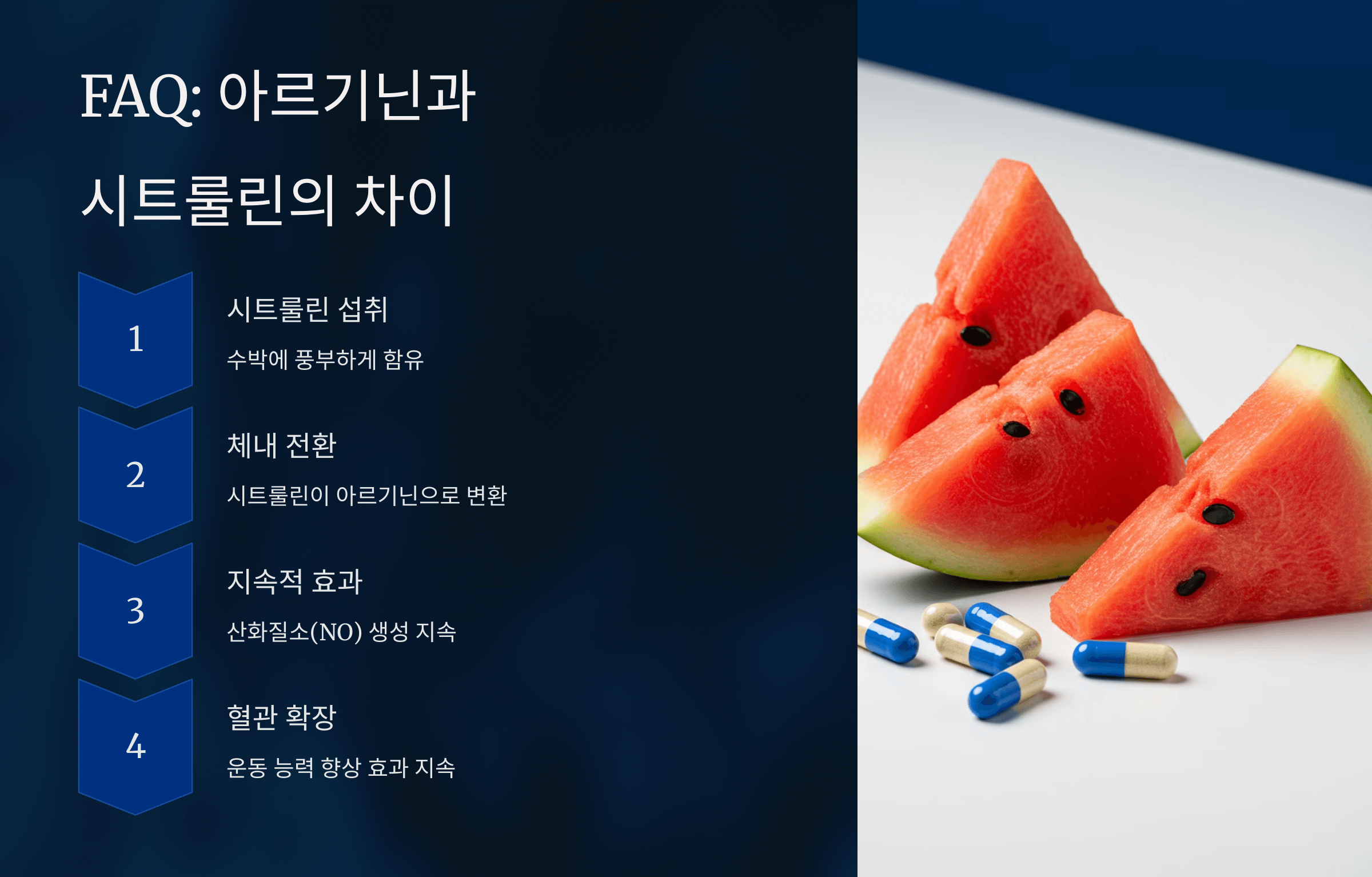 FAQ: 아르기닌과 시트룰린의 차이

1

시트룰린 섭취

수박에 풍부하게 함유

2

체내 전환

시트룰린이 아르기닌으로 변환

3

지속적 효과

산화질소(NO) 생성 지속

4

혈관 확장

운동 능력 향상 효과 지속